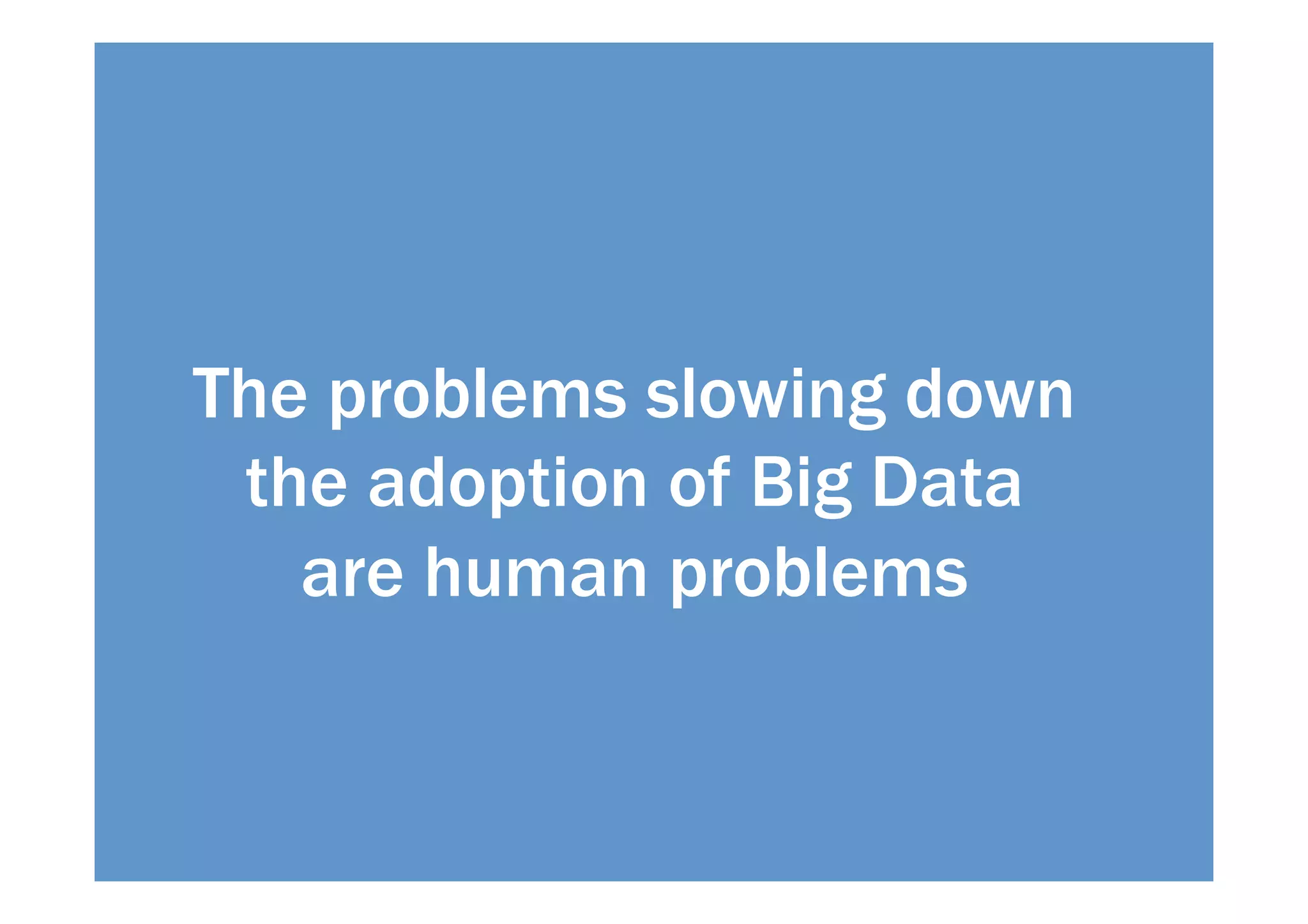 The problems slowing down the adoption of Big Data are human problems